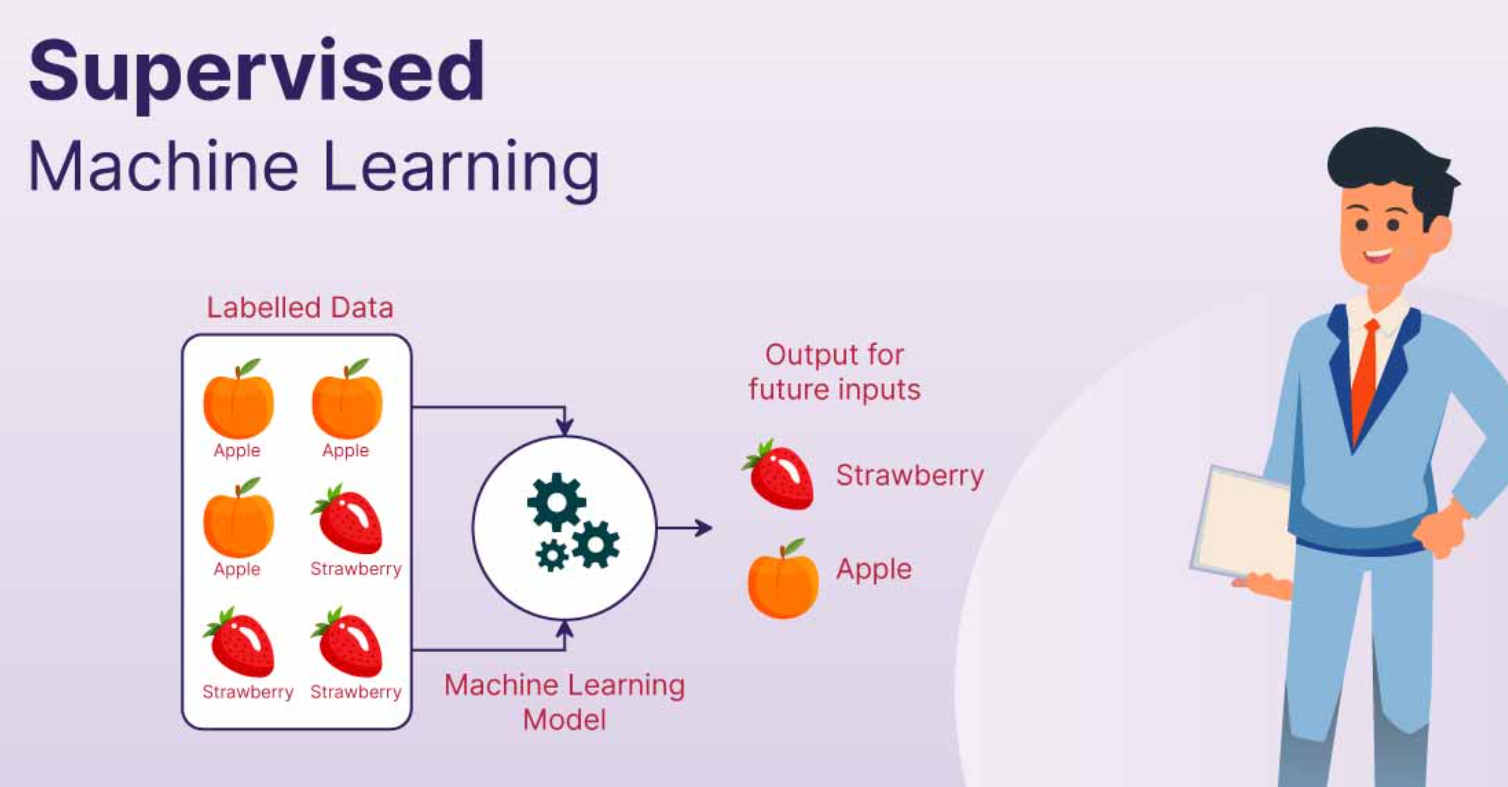 Supervised
Machine Learning

Labelled Data

Apple Apple

Apple Strawberry

Strawberry Strawberry

Machine Learning Model

Output for future inputs

Strawberry

Apple